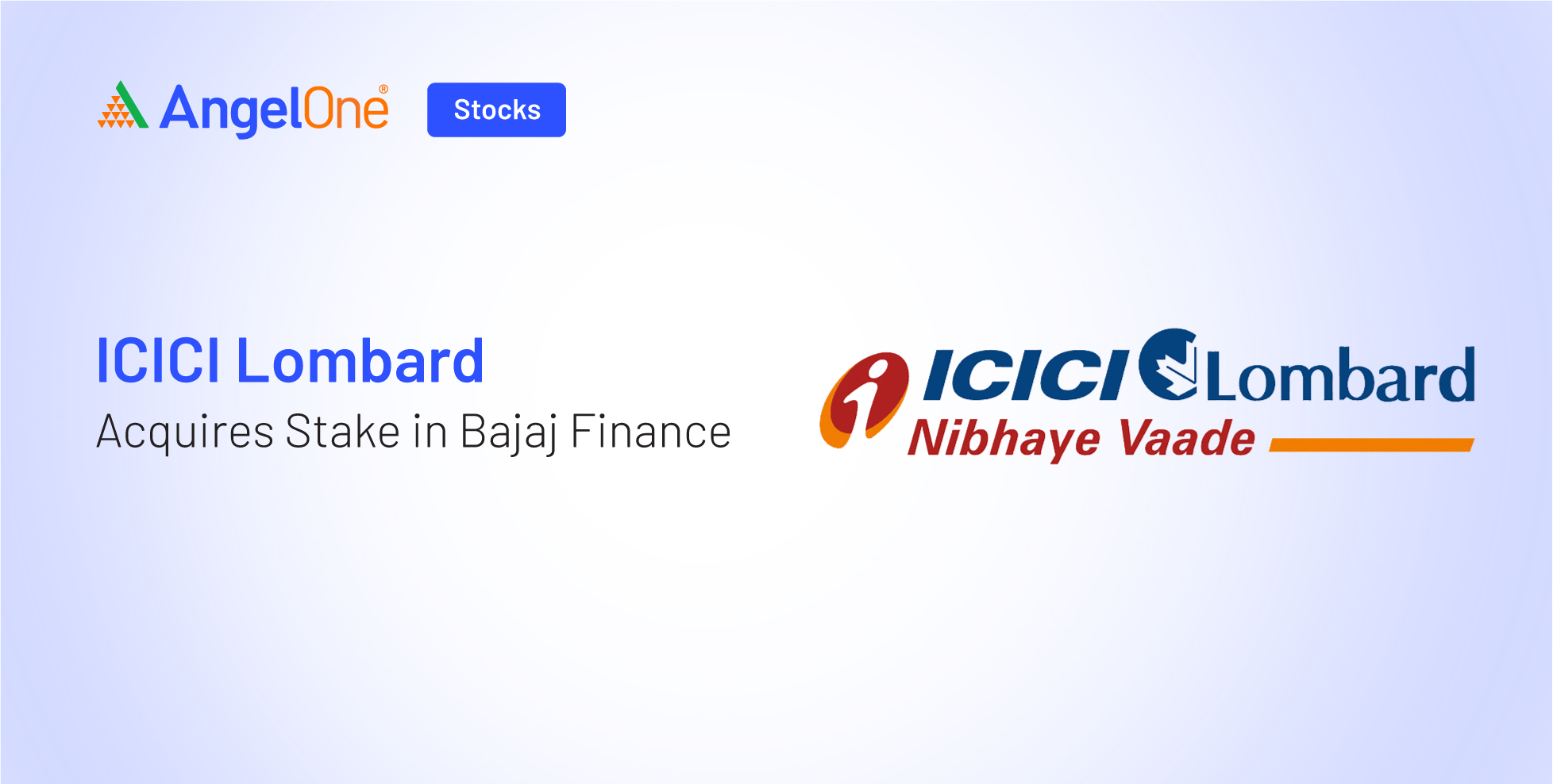 AngelOne®

Stocks

ICICI Lombard

Acquires Stake in Bajaj Finance

ICICI Lombard

Nibhaye Vaade